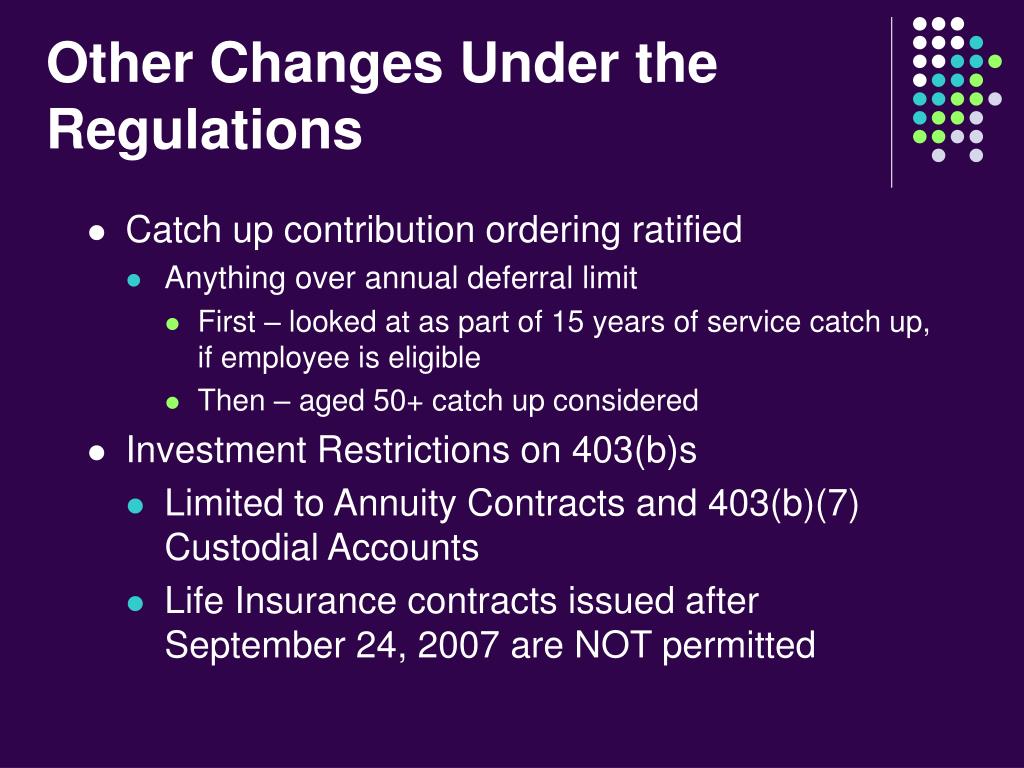 Other Changes Under the Regulations

- Catch up contribution ordering ratified
  - Anything over annual deferral limit
    - First – looked at as part of 15 years of service catch up, if employee is eligible
    - Then – aged 50+ catch up considered
- Investment Restrictions on 403(b)s
  - Limited to Annuity Contracts and 403(b)(7) Custodial Accounts
  - Life Insurance contracts issued after September 24, 2007 are NOT permitted